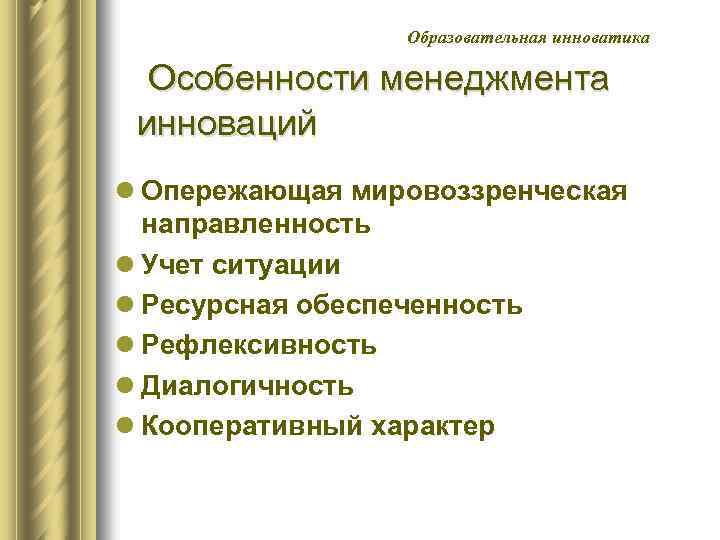 Образовательная инноватика

Особенности менеджмента инноваций

- Опережающая мировоззренческая направленность
- Учет ситуации
- Ресурсная обеспеченность
- Рефлексивность
- Диалогичность
- Кооперативный характер